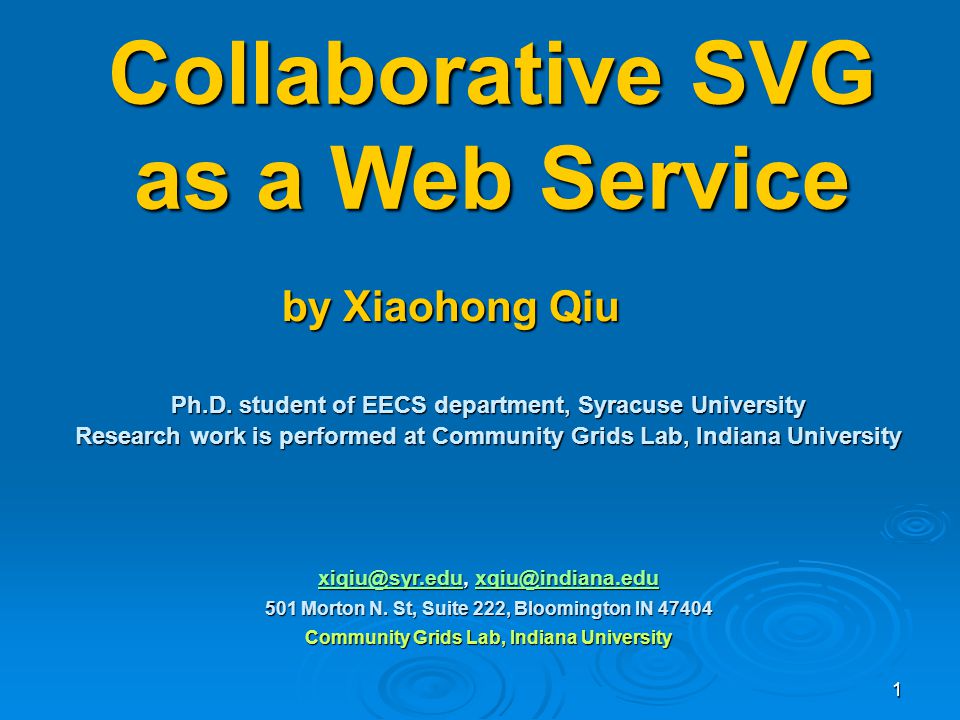 Collaborative SVG as a Web Service

by Xiaohong Qiu

Ph.D. student of EECS department, Syracuse University
Research work is performed at Community Grids Lab, Indiana University

xiqiu@syr.edu, xqiu@indiana.edu
501 Morton N. St, Suite 222, Bloomington IN 47404
Community Grids Lab, Indiana University

1